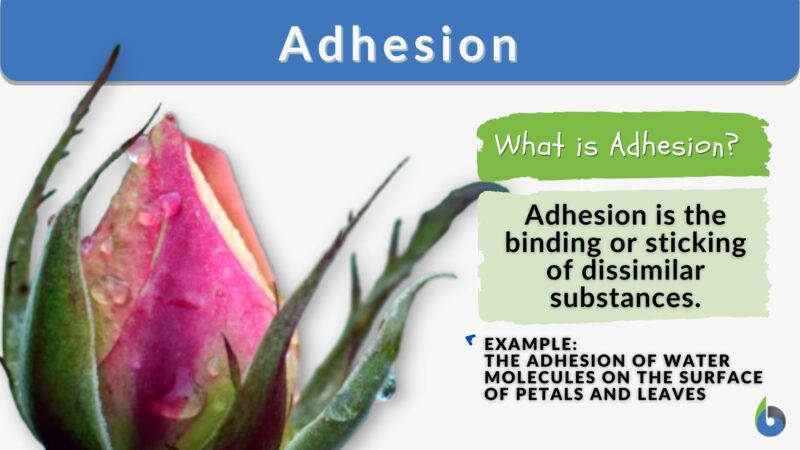 Adhesion

What is Adhesion?

Adhesion is the binding or sticking of dissimilar substances.

EXAMPLE:
THE ADHESION OF WATER MOLECULES ON THE SURFACE OF PETALS AND LEAVES